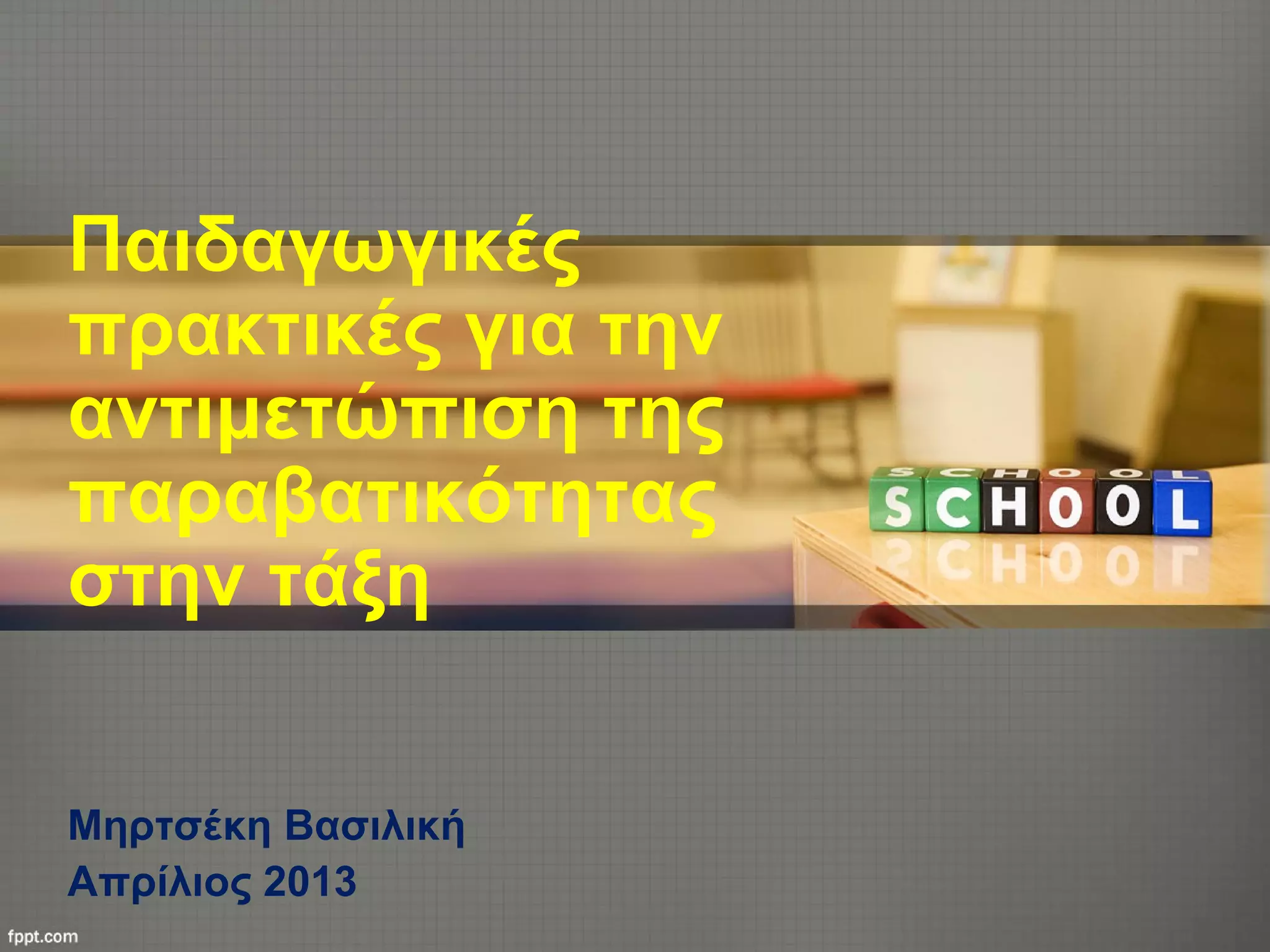 Παιδαγωγικές πρακτικές για την αντιμετώπιση της παραβατικότητας στην τάξη

SCHOOL

Μηρτσέκη Βασιλική
Απρίλιος 2013

fppt.com